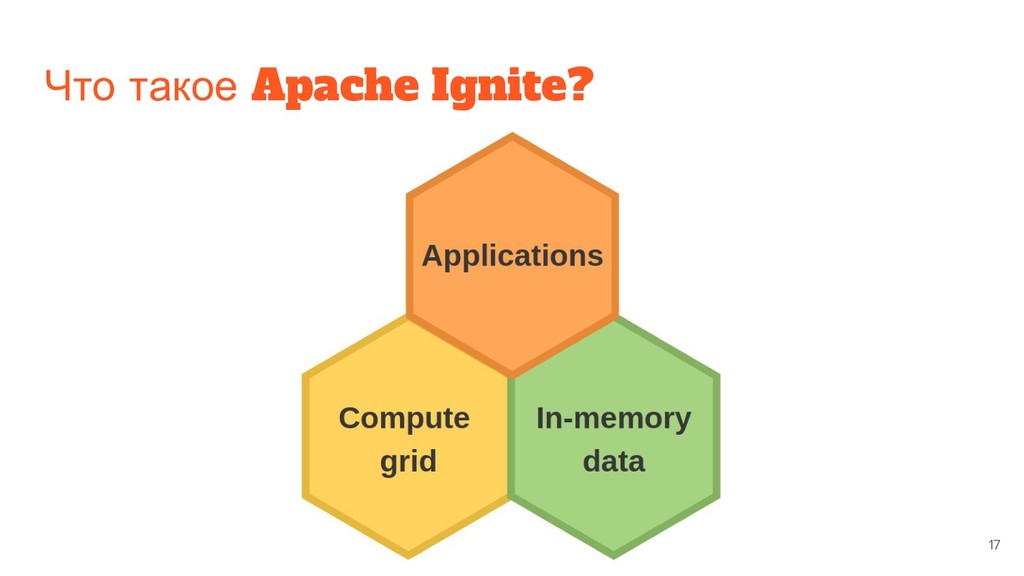 Что такое Apache Ignite?

Applications

Compute grid

In-memory data

17